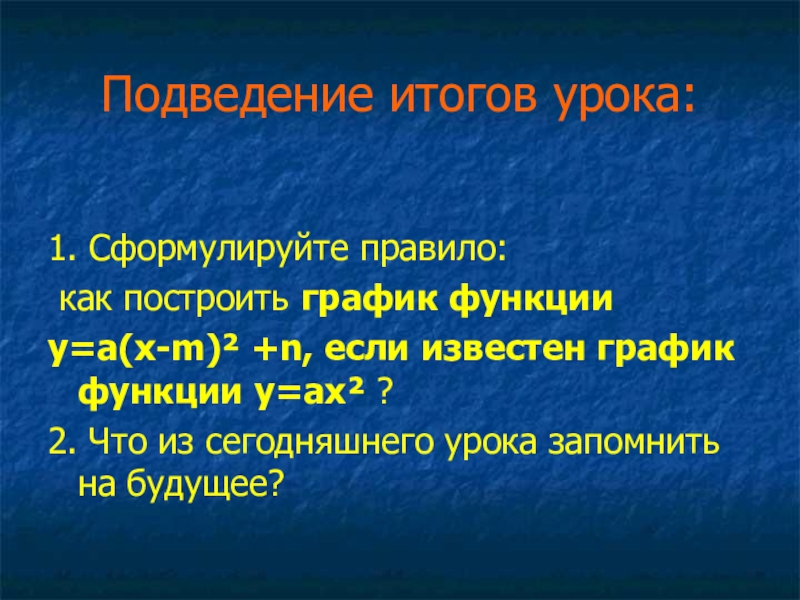 Подведение итогов урока:

1. Сформулируйте правило:
как построить график функции $y=a(x-m)^2+n$, если известен график функции $y=ax^2$ ?
2. Что из сегодняшнего урока запомнить на будущее?